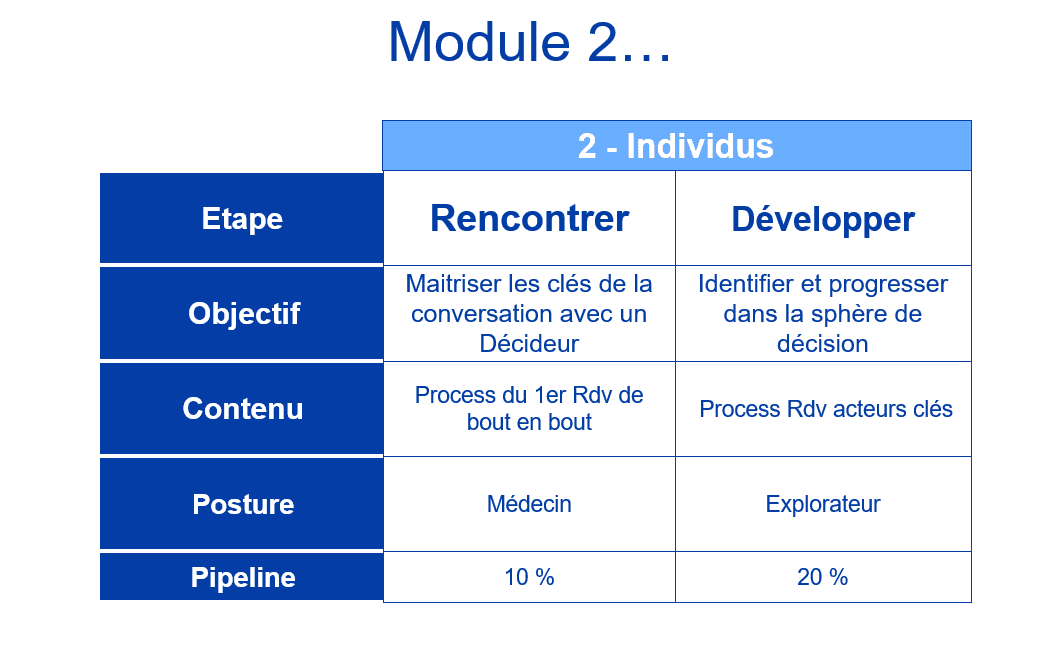 Module 2…

| | 2 - Individus | |
|---|---|---|
| Etape | Rencontrer | Développer |
| Objectif | Maitriser les clés de la conversation avec un Décideur | Identifier et progresser dans la sphère de décision |
| Contenu | Process du 1er Rdv de bout en bout | Process Rdv acteurs clés |
| Posture | Médecin | Explorateur |
| Pipeline | 10 % | 20 % |